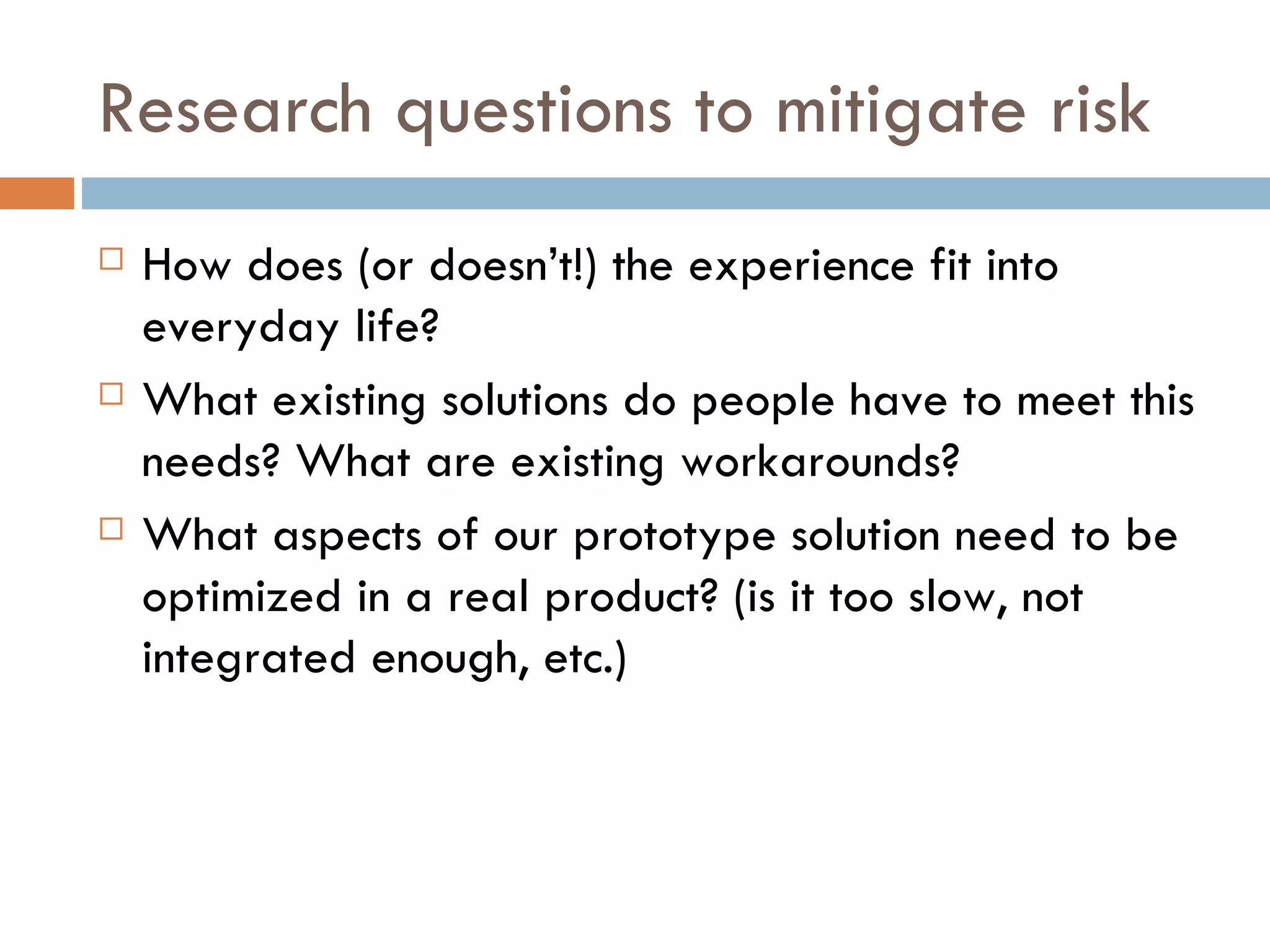 Research questions to mitigate risk

□ How does (or doesn't!) the experience fit into everyday life?

□ What existing solutions do people have to meet this needs? What are existing workarounds?

□ What aspects of our prototype solution need to be optimized in a real product? (is it too slow, not integrated enough, etc.)